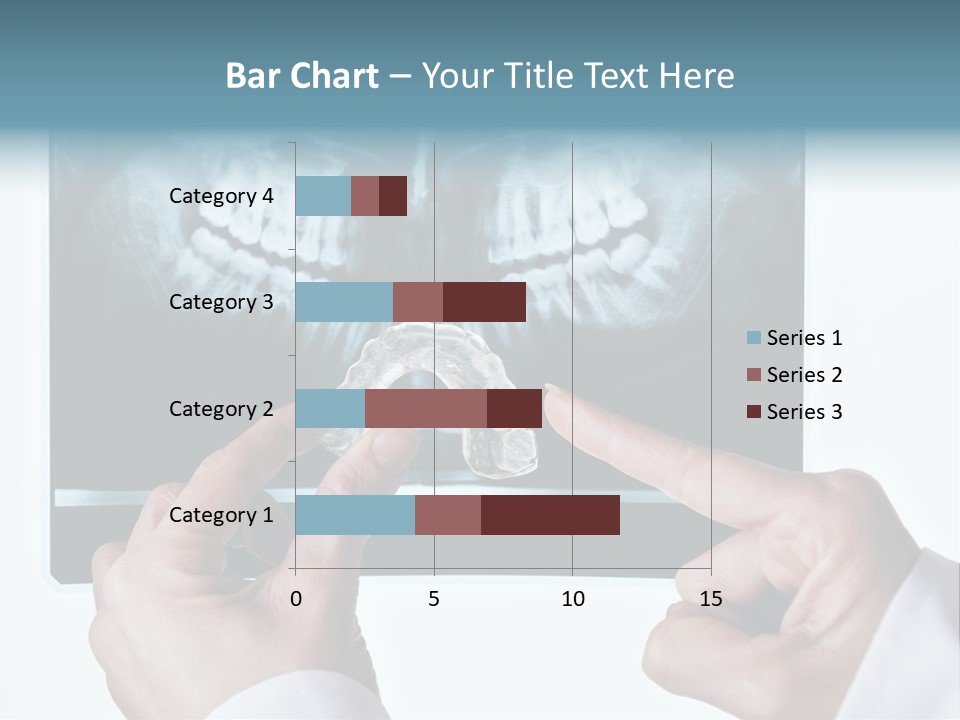 Bar Chart – Your Title Text Here

Category 4
Category 3
Category 2
Category 1

0
5
10
15

Series 1
Series 2
Series 3